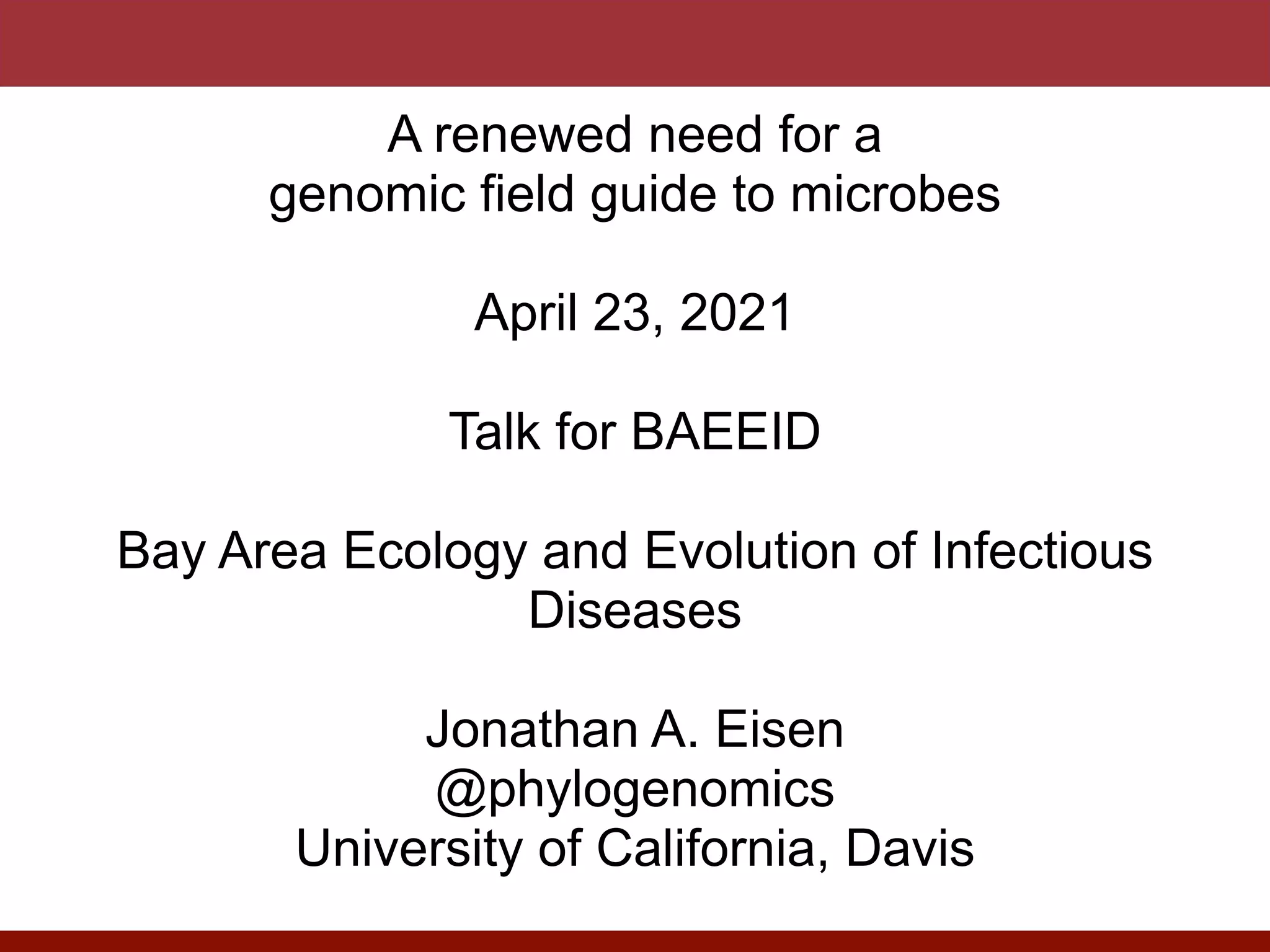 A renewed need for a
genomic field guide to microbes

April 23, 2021

Talk for BAEEID

Bay Area Ecology and Evolution of Infectious Diseases

Jonathan A. Eisen
@phylogenomics
University of California, Davis